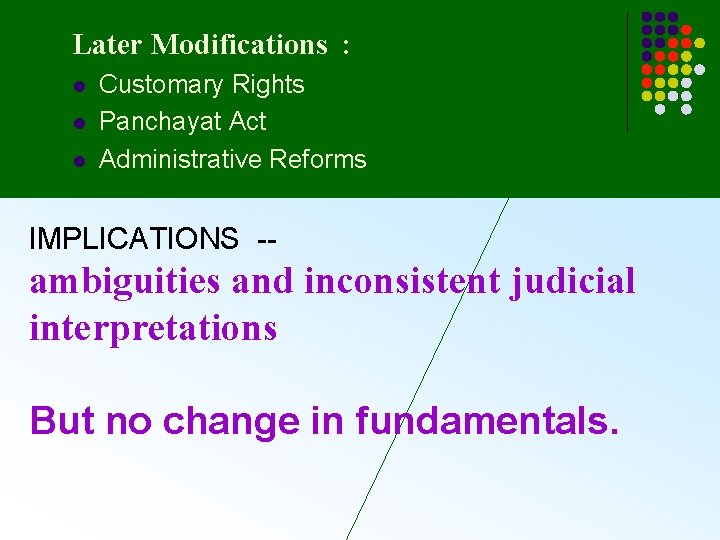 Later Modifications :

- Customary Rights
- Panchayat Act
- Administrative Reforms

IMPLICATIONS --
ambiguities and inconsistent judicial interpretations

But no change in fundamentals.